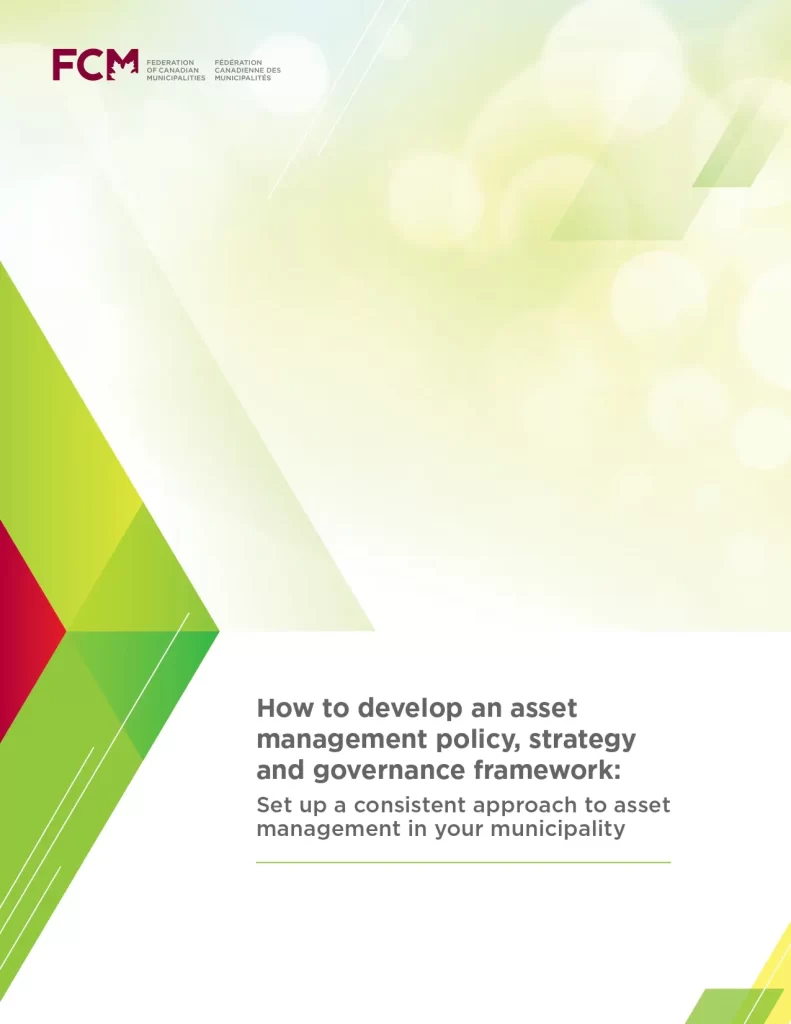 FCM FEDERATION OF CANADIAN MUNICIPALITIES FÉDÉRATION CANADIENNE DES MUNICIPALITÉS

How to develop an asset management policy, strategy and governance framework:

Set up a consistent approach to asset management in your municipality